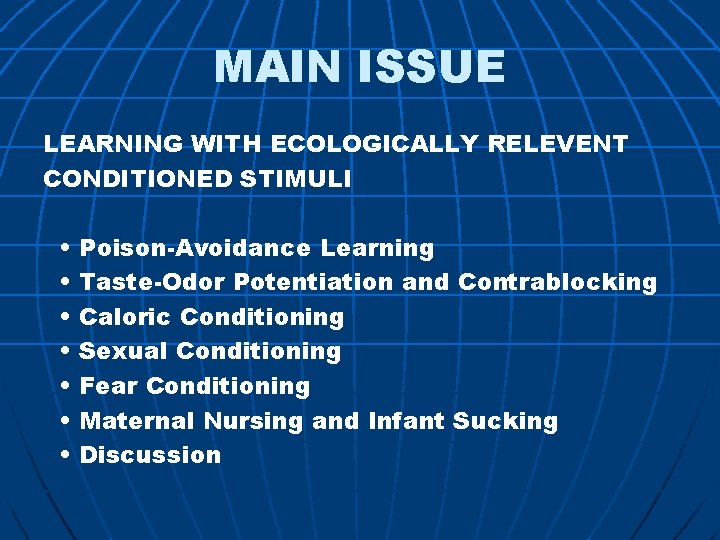 MAIN ISSUE

LEARNING WITH ECOLOGICALLY RELEVENT CONDITIONED STIMULI

• Poison-Avoidance Learning
• Taste-Odor Potentiation and Contrablocking
• Caloric Conditioning
• Sexual Conditioning
• Fear Conditioning
• Maternal Nursing and Infant Sucking
• Discussion